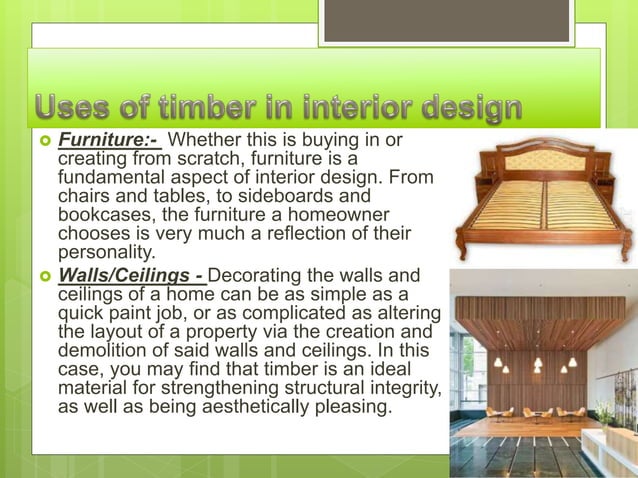 Uses of timber in interior design

Furniture:- Whether this is buying in or creating from scratch, furniture is a fundamental aspect of interior design. From chairs and tables, to sideboards and bookcases, the furniture a homeowner chooses is very much a reflection of their personality.

Walls/Ceilings - Decorating the walls and ceilings of a home can be as simple as a quick paint job, or as complicated as altering the layout of a property via the creation and demolition of said walls and ceilings. In this case, you may find that timber is an ideal material for strengthening structural integrity, as well as being aesthetically pleasing.